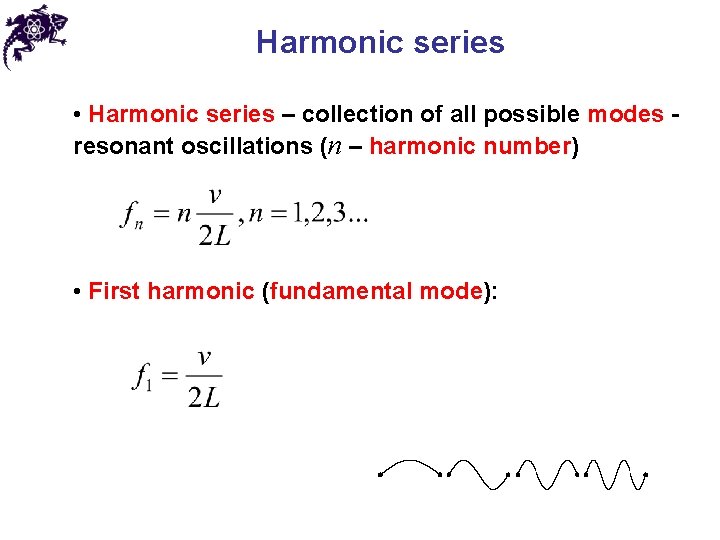 Harmonic series

• Harmonic series – collection of all possible modes - resonant oscillations ($n$ – harmonic number)

$f_n = n\frac{v}{2L}, n = 1,2,3...$

• First harmonic (fundamental mode):

$f_1 = \frac{v}{2L}$